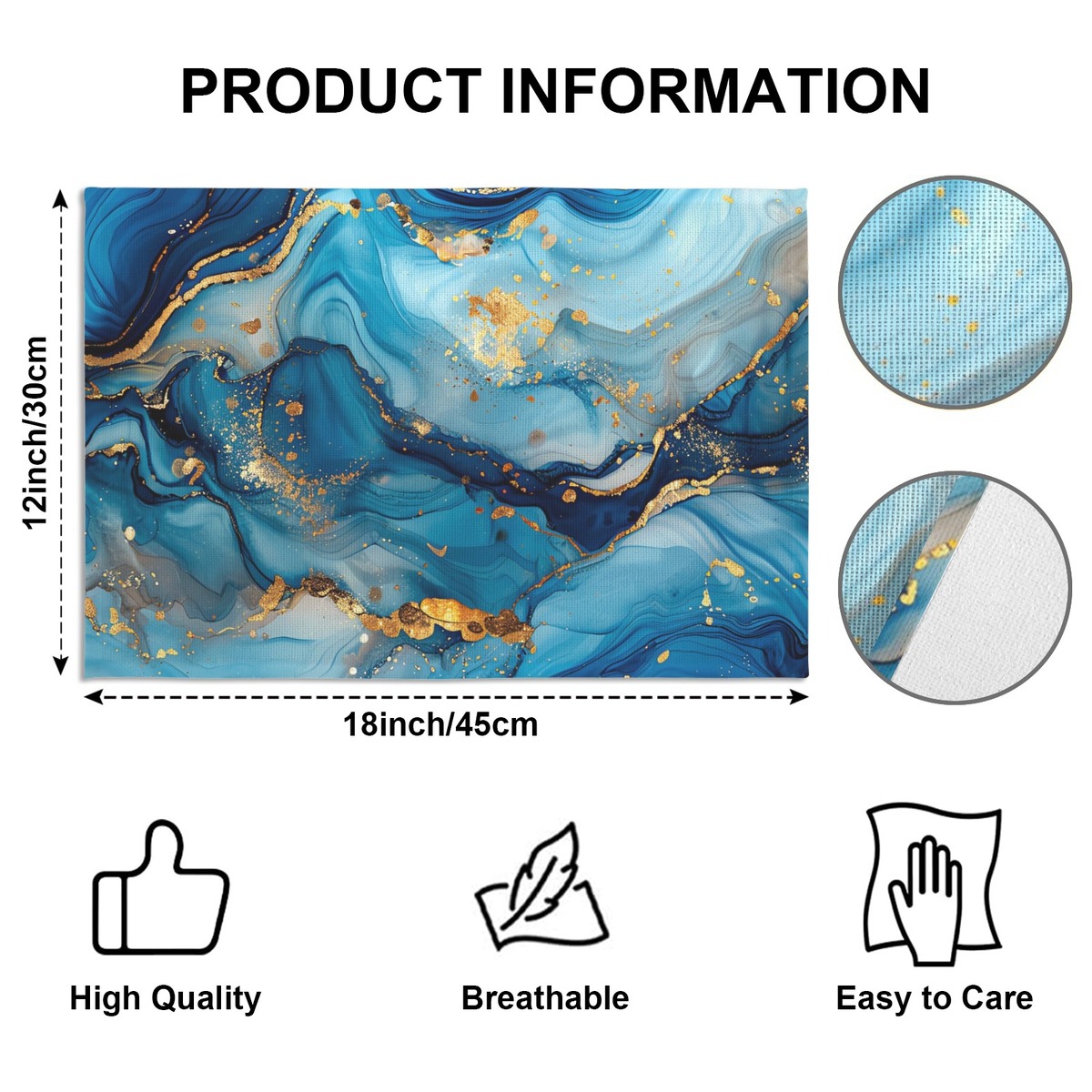 PRODUCT INFORMATION

12inch/30cm

18inch/45cm

High Quality

Breathable

Easy to Care